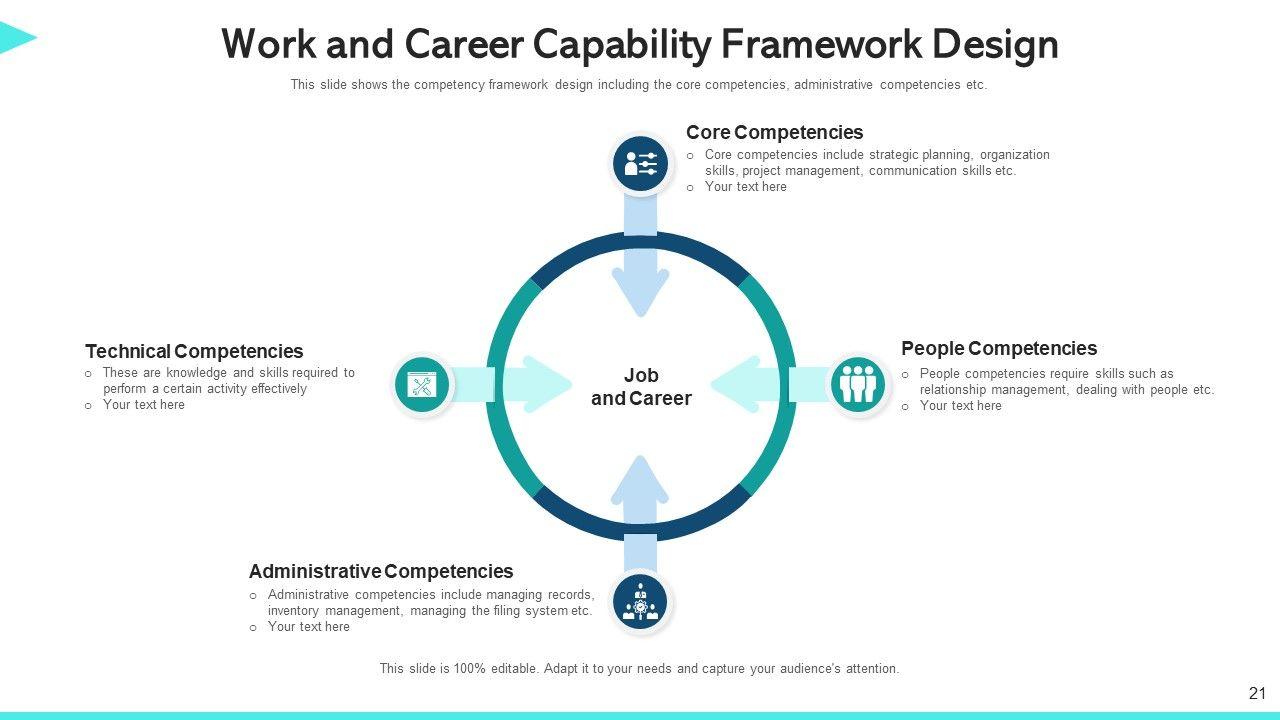 Work and Career Capability Framework Design

This slide shows the competency framework design including the core competencies, administrative competencies etc.

Core Competencies
o Core competencies include strategic planning, organization skills, project management, communication skills etc.
o Your text here

Technical Competencies
o These are knowledge and skills required to perform a certain activity effectively
o Your text here

Job and Career

People Competencies
o People competencies require skills such as relationship management, dealing with people etc.
o Your text here

Administrative Competencies
o Administrative competencies include managing records, inventory management, managing the filing system etc.
o Your text here

This slide is 100% editable. Adapt it to your needs and capture your audience's attention.

21